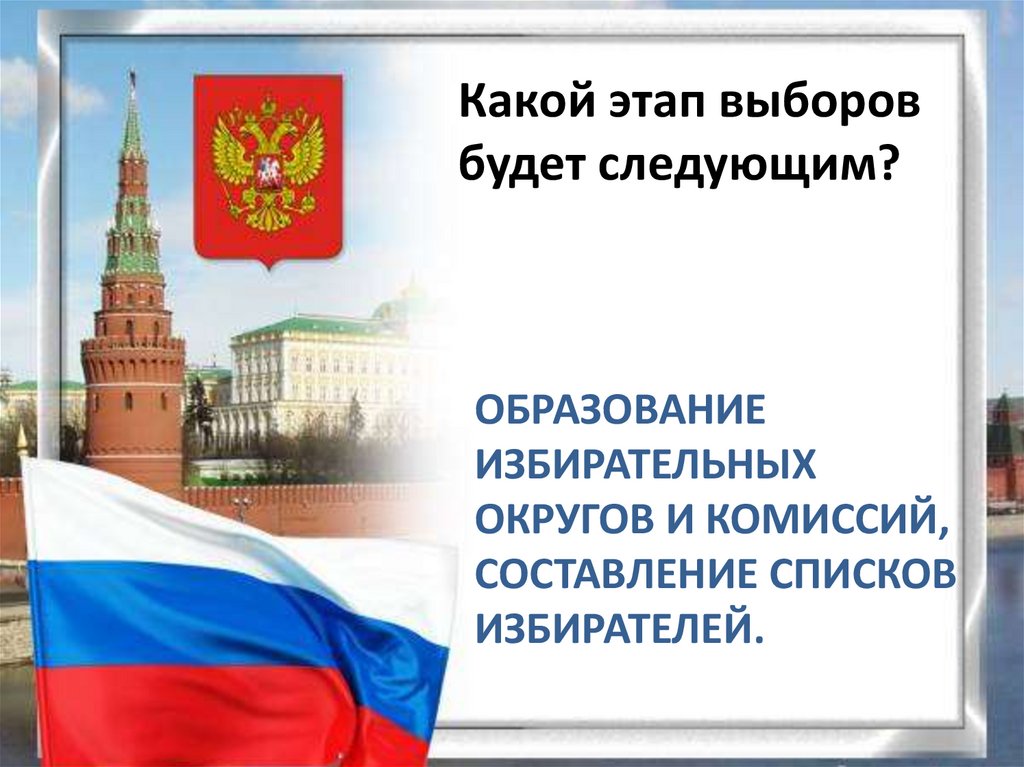 Какой этап выборов будет следующим?

ОБРАЗОВАНИЕ ИЗБИРАТЕЛЬНЫХ ОКРУГОВ И КОМИССИЙ, СОСТАВЛЕНИЕ СПИСКОВ ИЗБИРАТЕЛЕЙ.